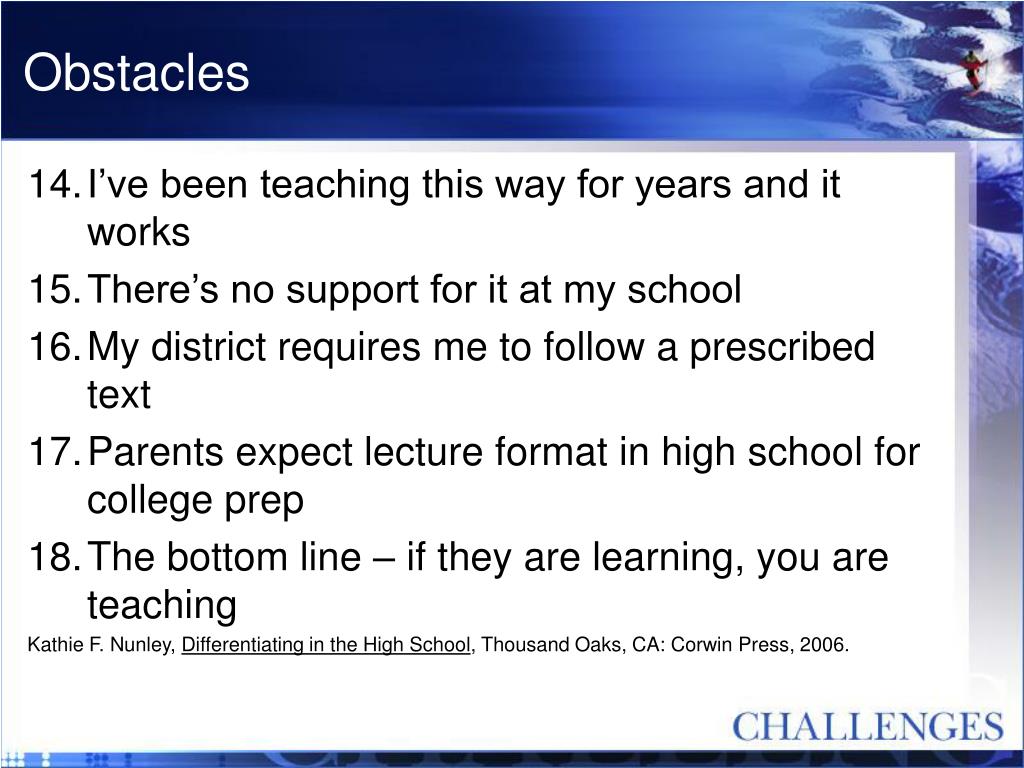 Obstacles

14. I’ve been teaching this way for years and it works

15. There’s no support for it at my school

16. My district requires me to follow a prescribed text

17. Parents expect lecture format in high school for college prep

18. The bottom line – if they are learning, you are teaching

Kathie F. Nunley, Differentiating in the High School, Thousand Oaks, CA: Corwin Press, 2006.

CHALLENGES